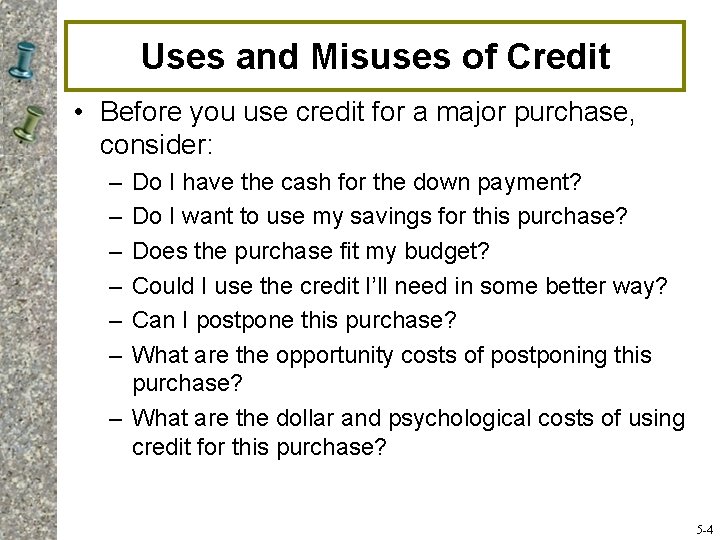 Uses and Misuses of Credit

• Before you use credit for a major purchase, consider:
– Do I have the cash for the down payment?
– Do I want to use my savings for this purchase?
– Does the purchase fit my budget?
– Could I use the credit I'll need in some better way?
– Can I postpone this purchase?
– What are the opportunity costs of postponing this purchase?
– What are the dollar and psychological costs of using credit for this purchase?

5-4